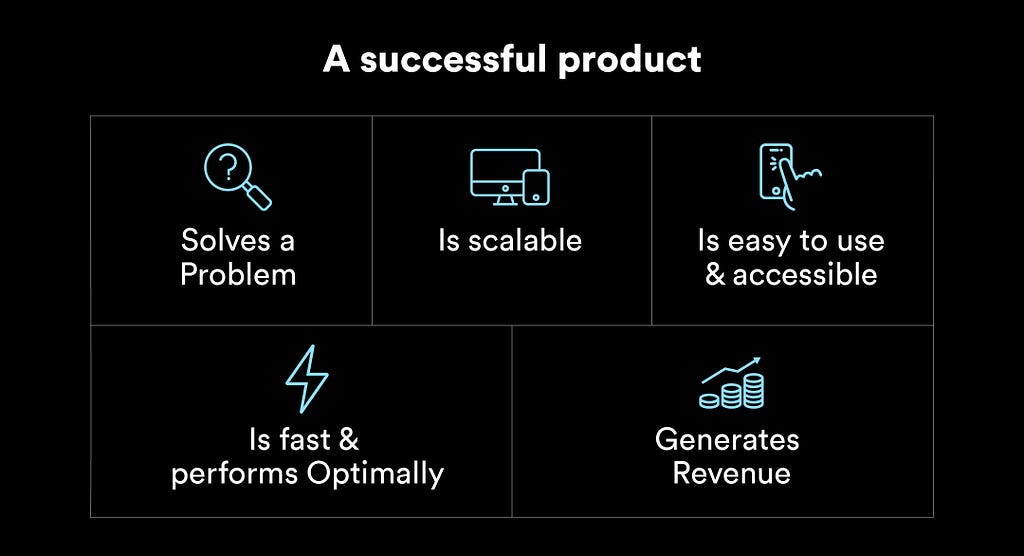 A successful product

Solves a Problem

Is scalable

Is easy to use & accessible

Is fast & performs Optimally

Generates Revenue